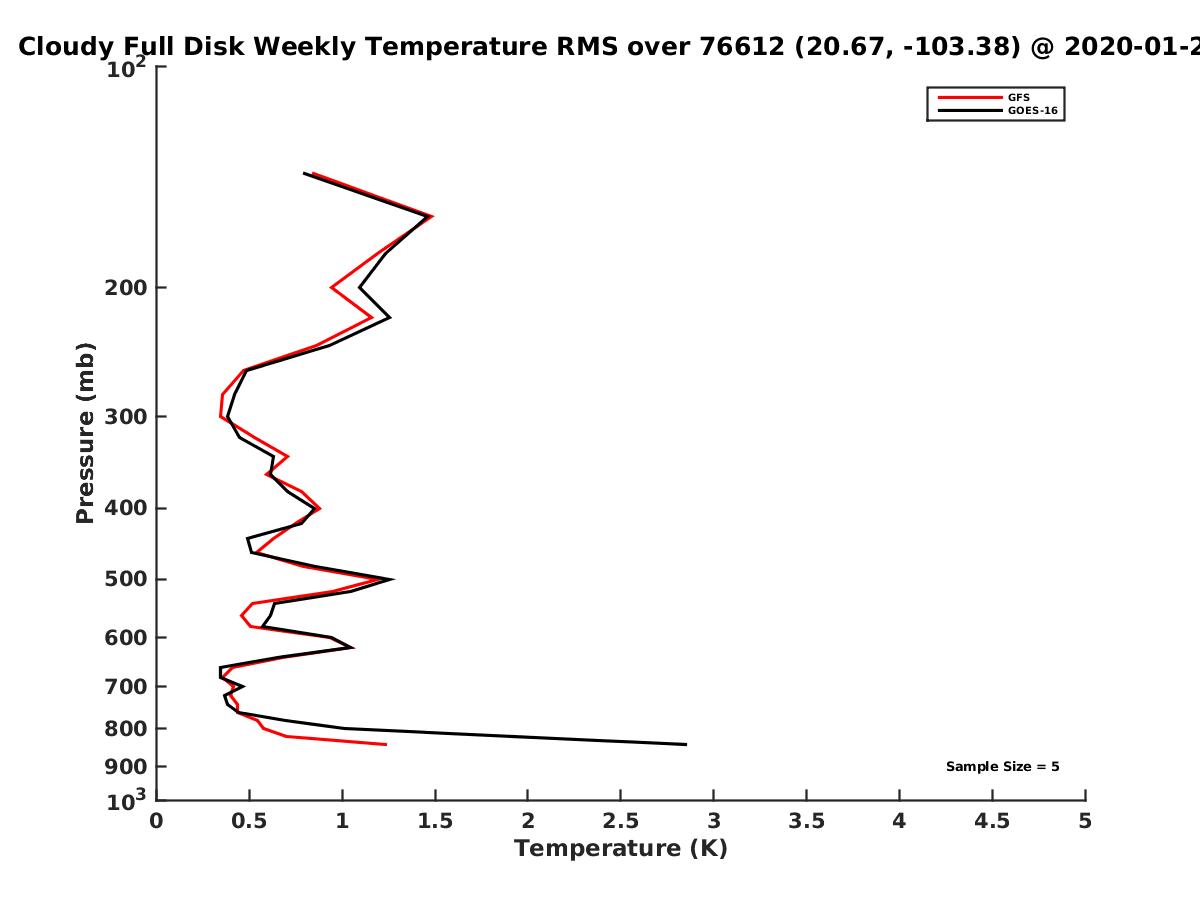 Cloudy Full Disk Weekly Temperature RMS over 76612 (20.67, -103.38) @ 2020-01-2

GFS
GOES-16

Pressure (mb)

$10^2$
200
300
400
500
600
700
800
900
$10^3$

Sample Size = 5

0
0.5
1
1.5
2
2.5
3
3.5
4
4.5
5

Temperature (K)